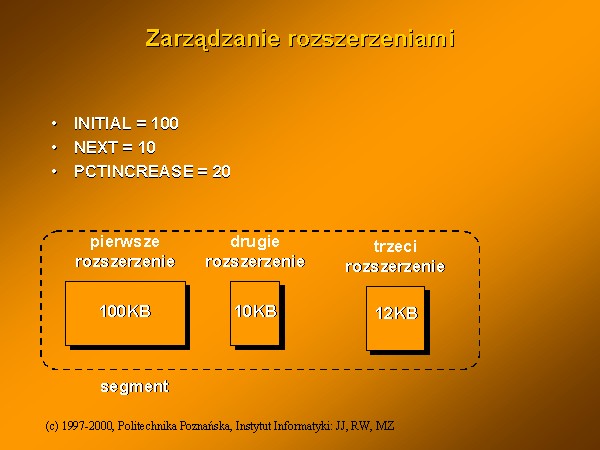 Zarządzanie rozszerzeniami

• INITIAL = 100
• NEXT = 10
• PCTINCREASE = 20

pierwsze rozszerzenie
100KB

drugie rozszerzenie
10KB

trzeci rozszerzenie
12KB

segment

(c) 1997-2000, Politechnika Poznańska, Instytut Informatyki: JJ, RW, MZ